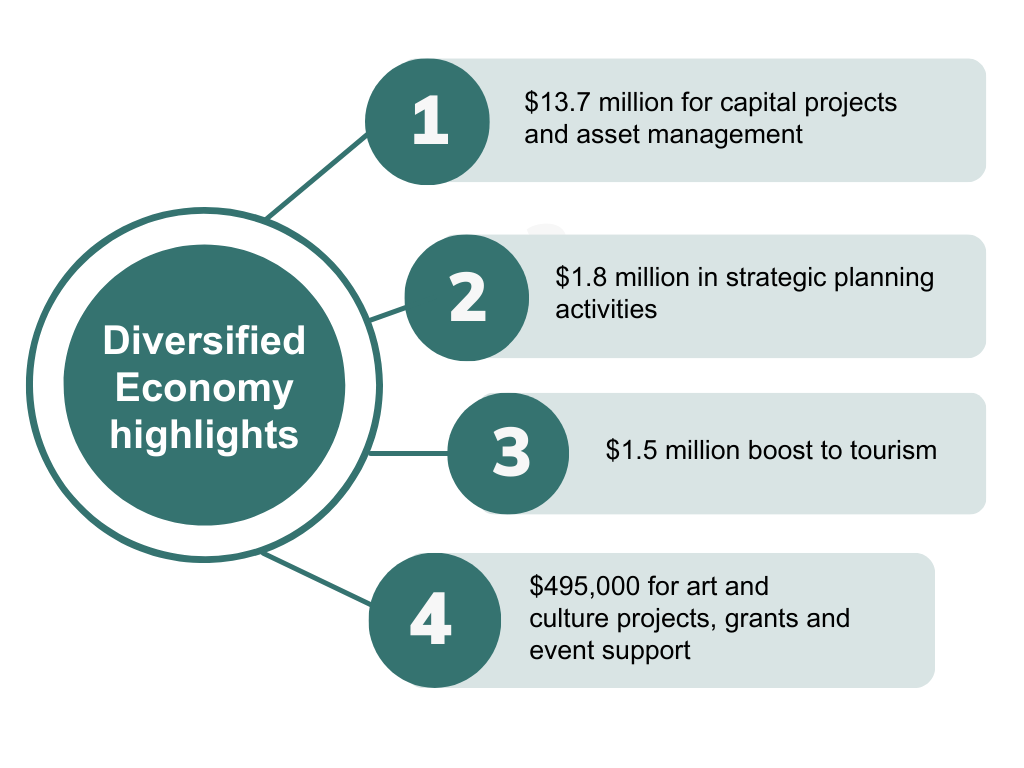 Diversified Economy highlights

1

\$13.7 million for capital projects and asset management

2

\$1.8 million in strategic planning activities

3

\$1.5 million boost to tourism

4

\$495,000 for art and culture projects, grants and event support